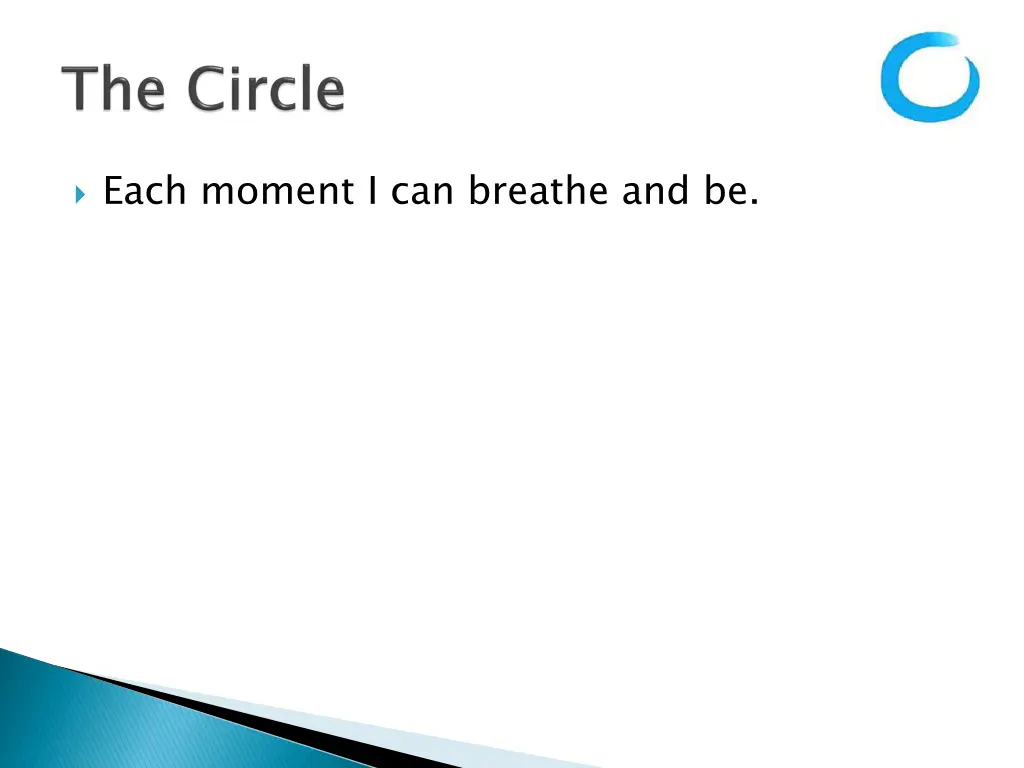 The Circle

Each moment I can breathe and be.